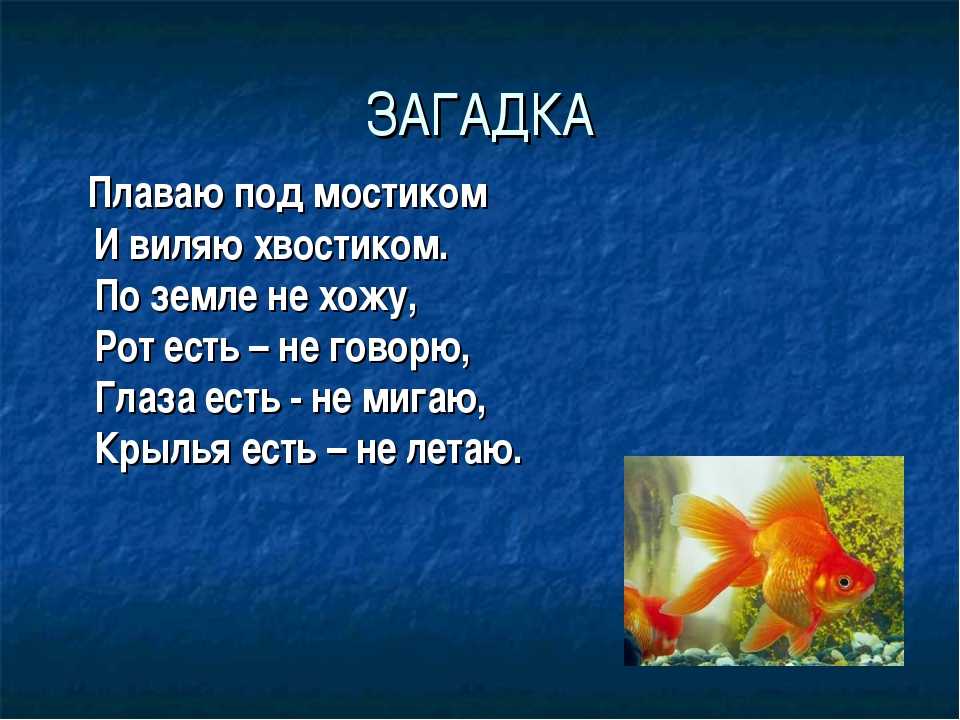 ЗАГАДКА

Плаваю под мостиком
И виляю хвостиком.
По земле не хожу,
Рот есть – не говорю,
Глаза есть - не мигаю,
Крылья есть – не летаю.